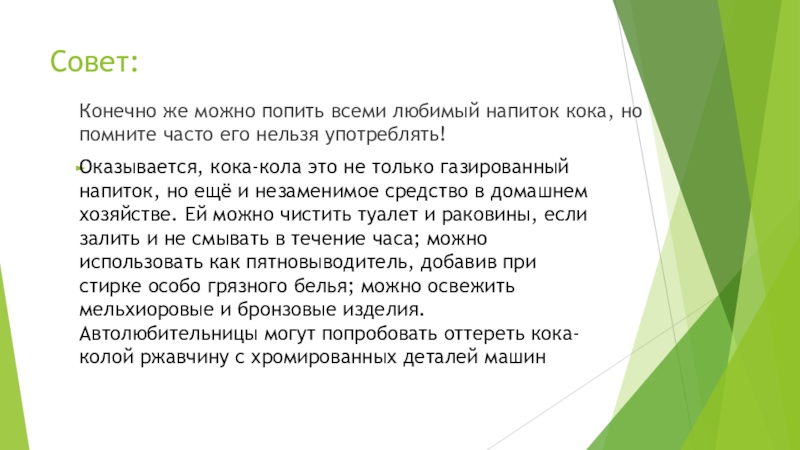 Совет:

Конечно же можно попить всеми любимый напиток кока, но помните часто его нельзя употреблять!

Оказывается, кока-кола это не только газированный напиток, но ещё и незаменимое средство в домашнем хозяйстве. Ей можно чистить туалет и раковины, если залить и не смывать в течение часа; можно использовать как пятновыводитель, добавив при стирке особо грязного белья; можно освежить мельхиоровые и бронзовые изделия. Автолюбительницы могут попробовать оттереть кока-колой ржавчину с хромированных деталей машин